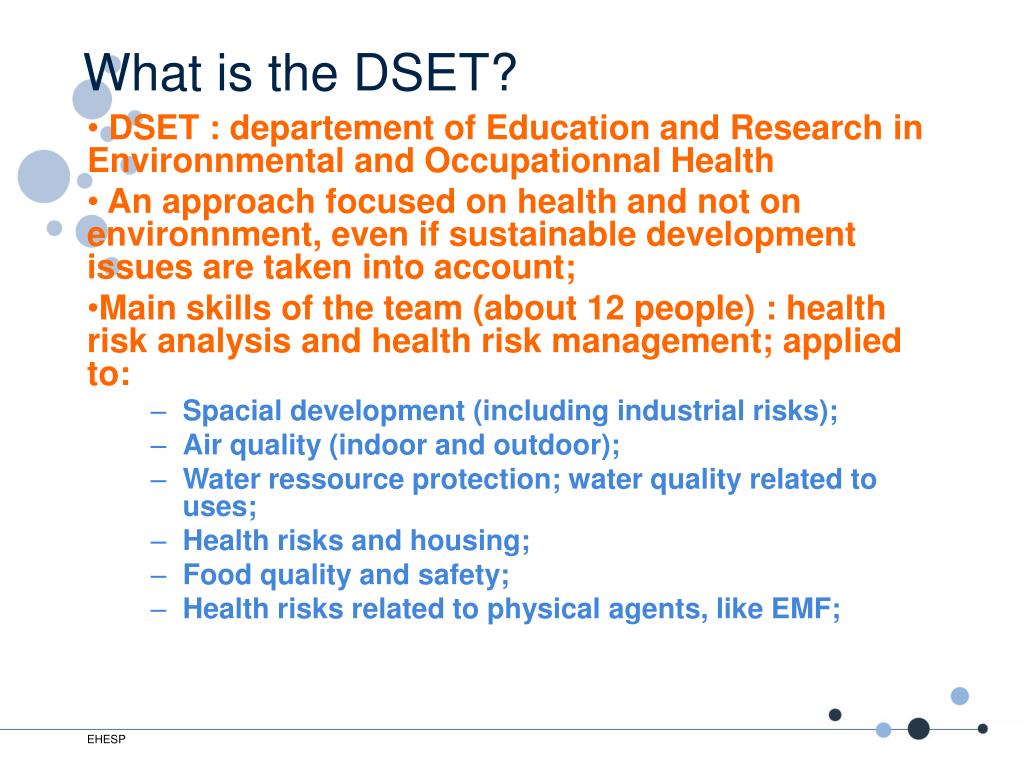 What is the DSET?

• DSET : departement of Education and Research in Environnmental and Occupationnal Health

• An approach focused on health and not on environnment, even if sustainable development issues are taken into account;

•Main skills of the team (about 12 people) : health risk analysis and health risk management; applied to:

– Spacial development (including industrial risks);
– Air quality (indoor and outdoor);
– Water ressource protection; water quality related to uses;
– Health risks and housing;
– Food quality and safety;
– Health risks related to physical agents, like EMF;

EHESP